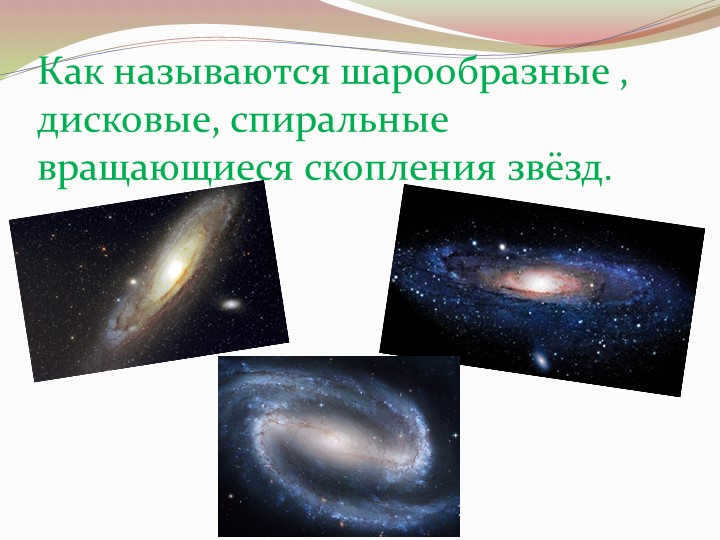 Как называются шарообразные , дисковые, спиральные вращающиеся скопления звёзд.